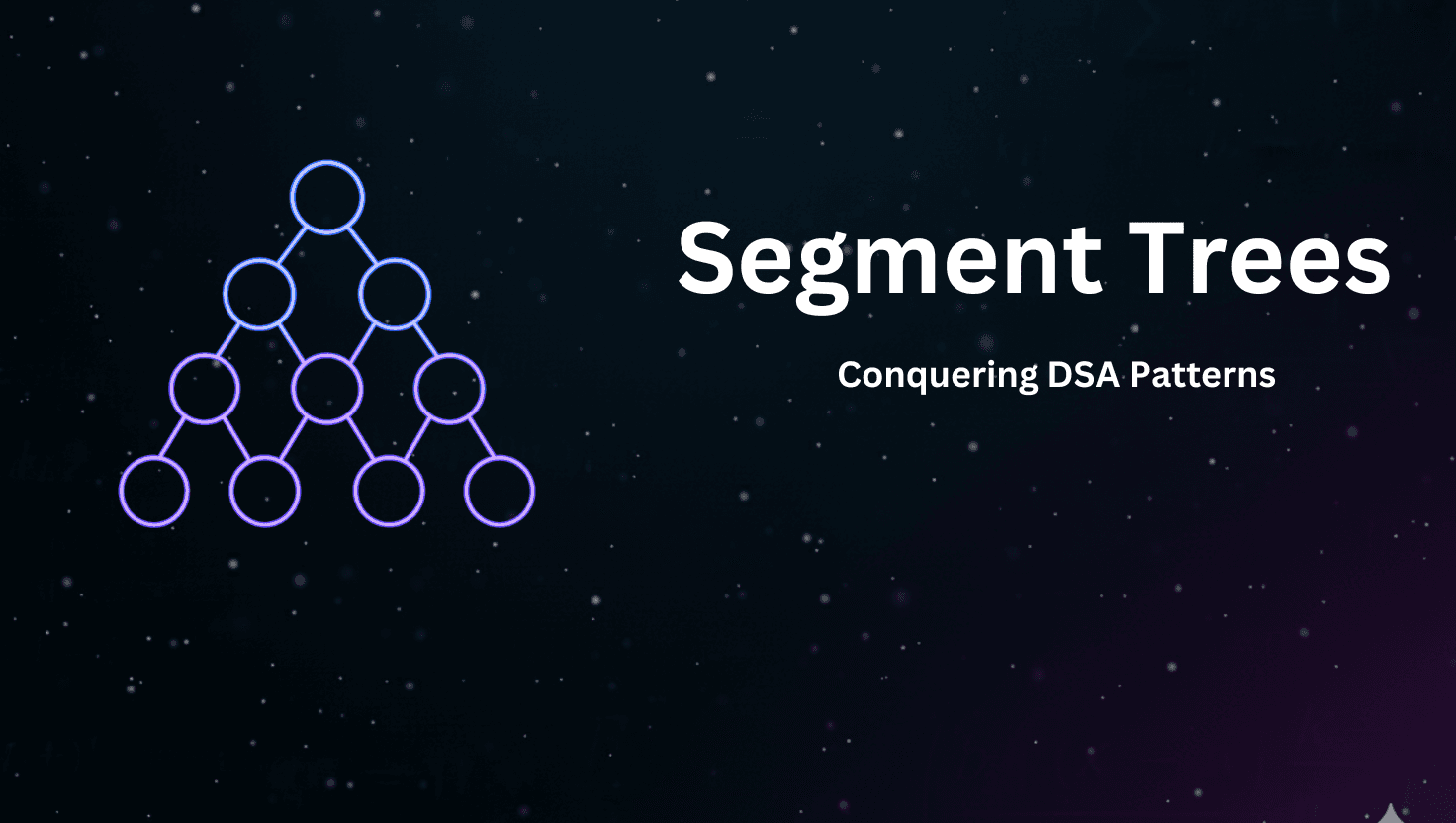 Segment Trees

Conquering DSA Patterns